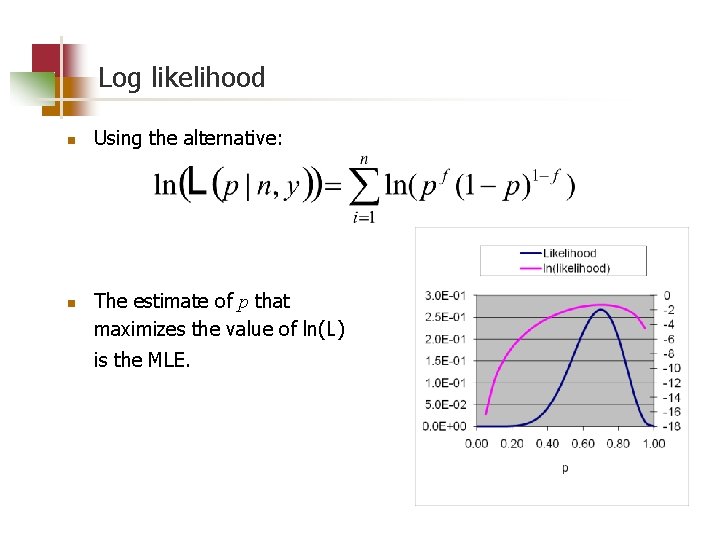 Log likelihood

Using the alternative:

$\ln(L(p \mid n, y)) = \sum_{i=1}^{n} \ln(p^{f}(1-p)^{1-f})$

The estimate of $p$ that maximizes the value of ln(L) is the MLE.

Likelihood
ln(likelihood)

3.0E-01
2.5E-01
2.0E-01
1.5E-01
1.0E-01
5.0E-02
0.0E+00

0
-2
-4
-6
-8
-10
-12
-14
-16
-18

0.00 0.20 0.40 0.60 0.80 1.00

p